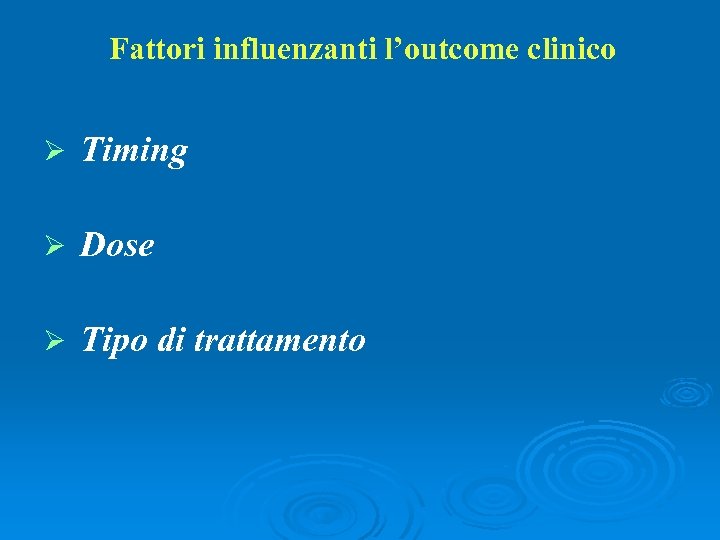 Fattori influenzanti l’outcome clinico

➢ Timing

➢ Dose

➢ Tipo di trattamento